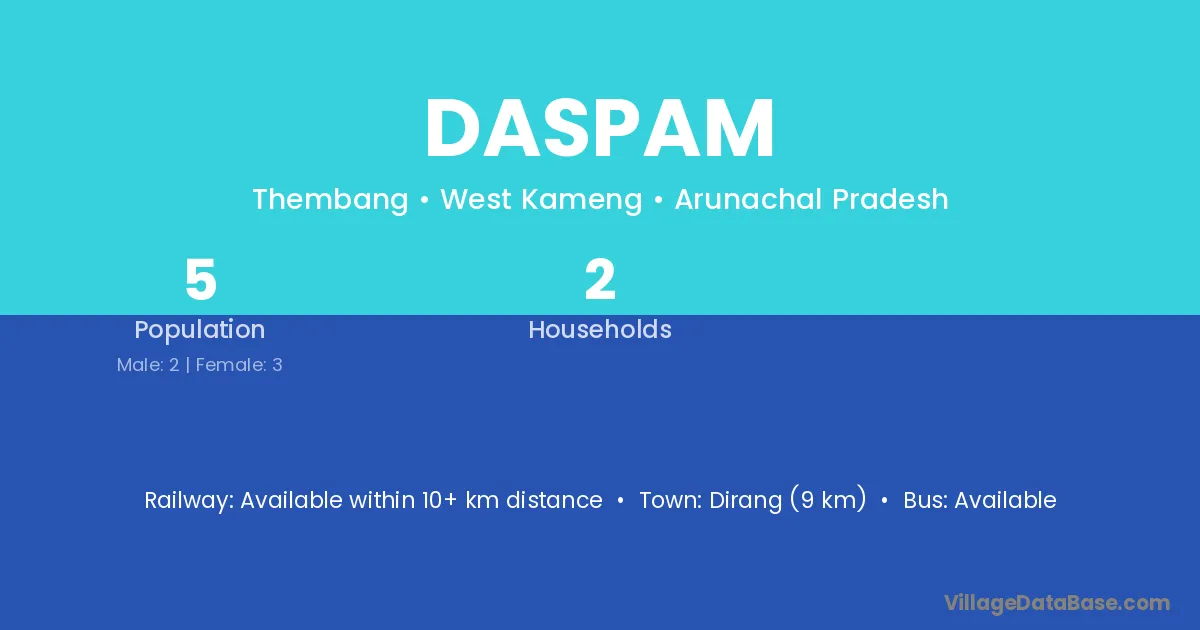 DASPAM

Thembang • West Kameng • Arunachal Pradesh

5
Population
Male: 2 | Female: 3

2
Households

Railway: Available within 10+ km distance • Town: Dirang (9 km) • Bus: Available

VillageDataBase.com